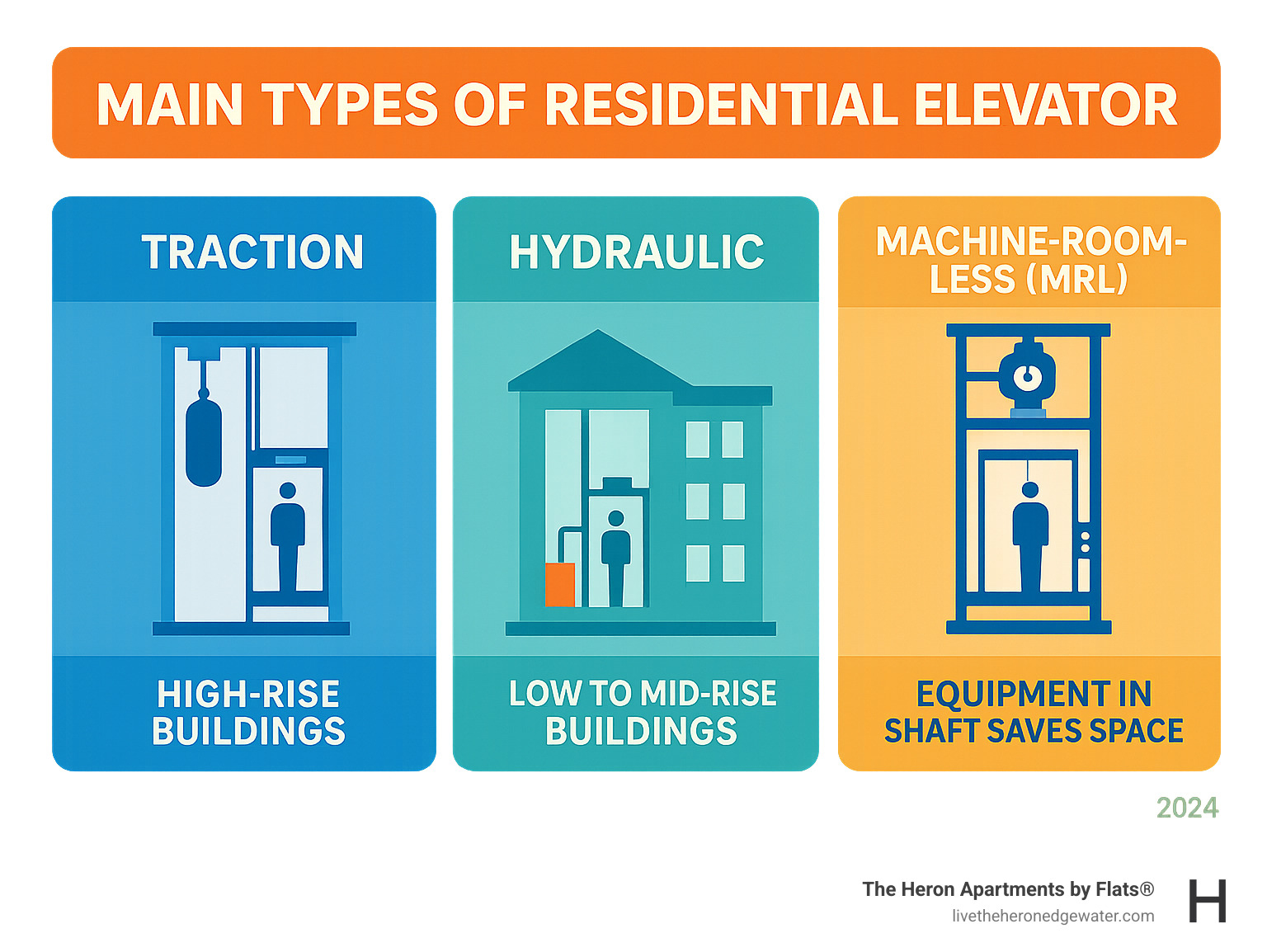 MAIN TYPES OF RESIDENTIAL ELEVATOR

TRACTION

HIGH-RISE BUILDINGS

HYDRAULIC

LOW TO MID-RISE BUILDINGS

MACHINE-ROOM-LESS (MRL)

EQUIPMENT IN SHAFT SAVES SPACE

2024

The Heron Apartments by Flats®
livetheheronedgewater.com

H